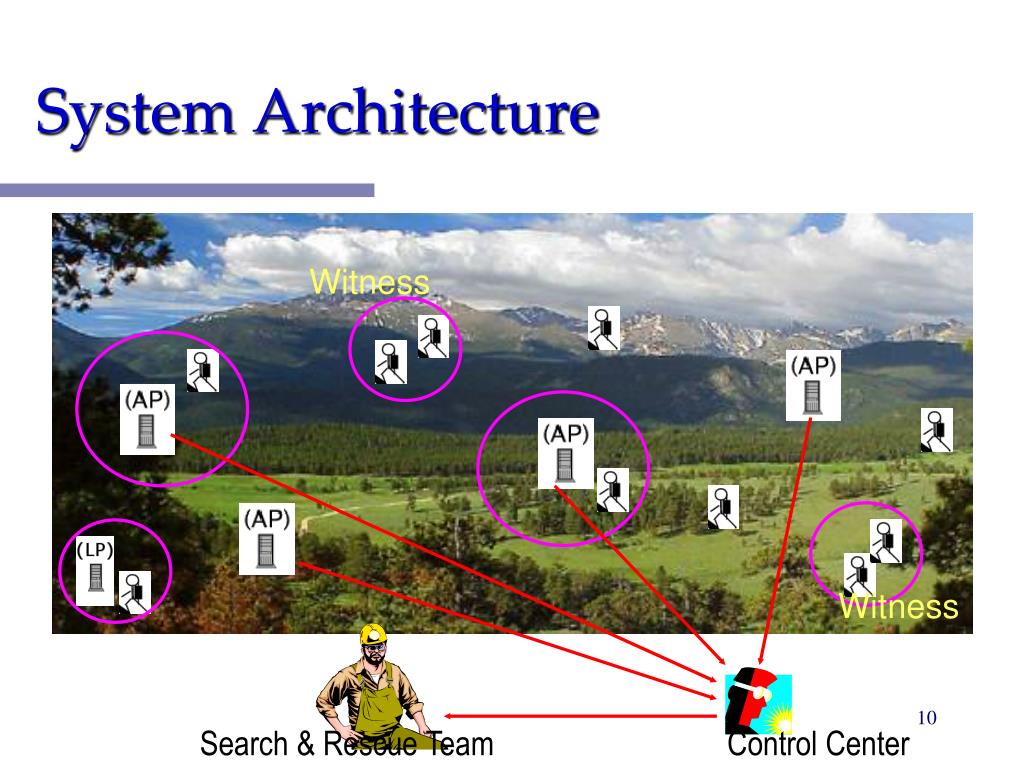 System Architecture

Witness

(AP)

(AP)

(AP)

(AP)

(LP)

Witness

Search & Rescue Team

Control Center

10